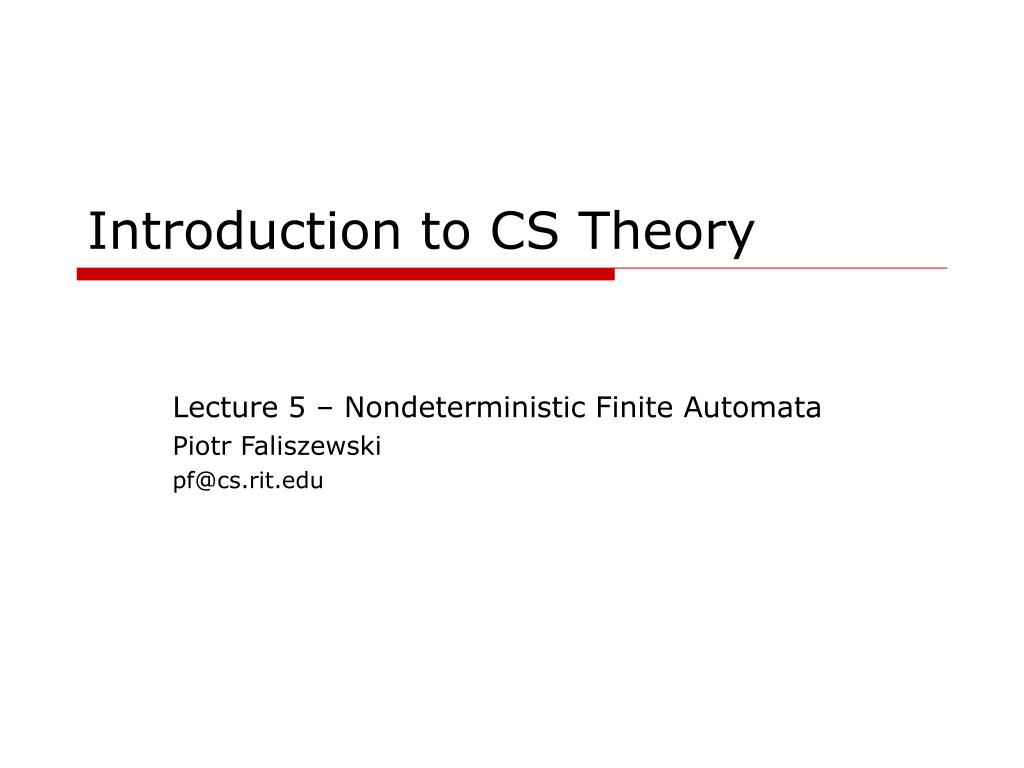 Introduction to CS Theory

Lecture 5 – Nondeterministic Finite Automata
Piotr Faliszewski
pf@cs.rit.edu